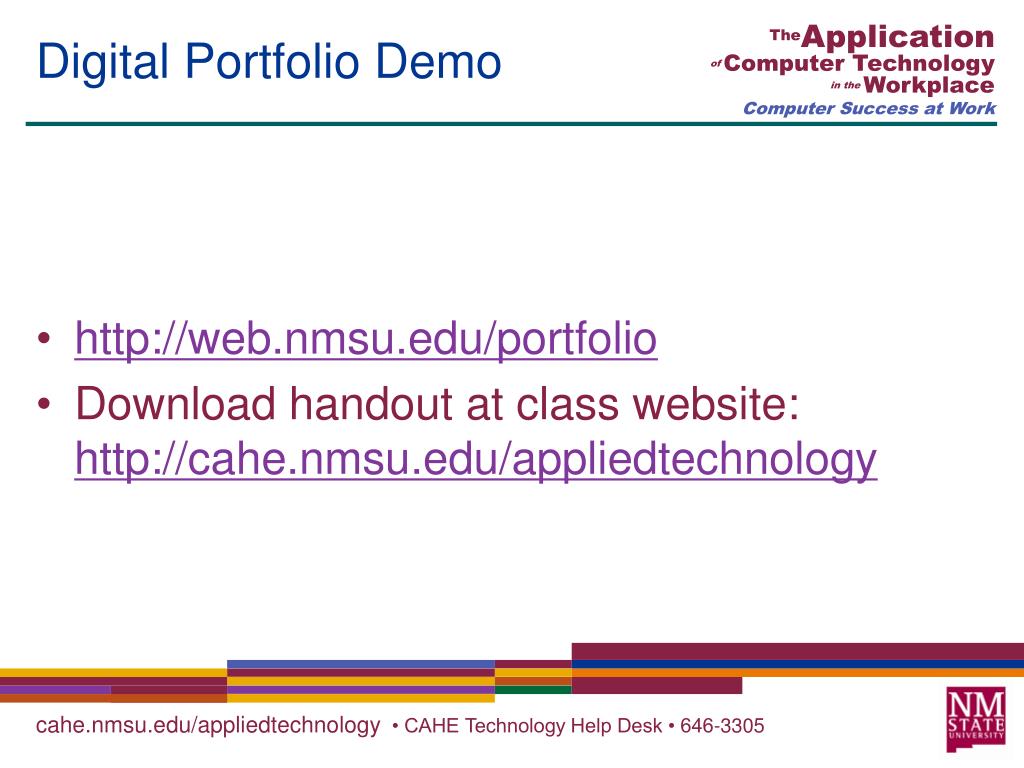 Digital Portfolio Demo

The Application of Computer Technology in the Workplace
Computer Success at Work

• http://web.nmsu.edu/portfolio
• Download handout at class website: http://cahe.nmsu.edu/appliedtechnology

cahe.nmsu.edu/appliedtechnology • CAHE Technology Help Desk • 646-3305

NM STATE UNIVERSITY